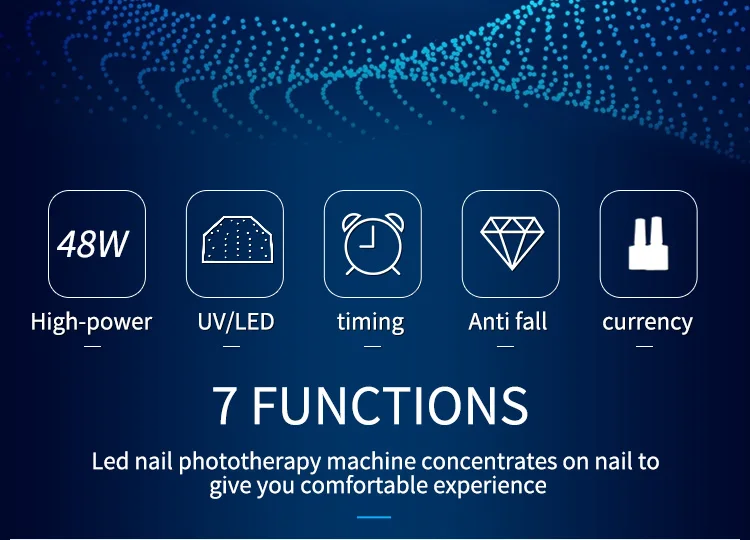 48W

High-power

UV/LED

timing

Anti fall

currency

7 FUNCTIONS

Led nail phototherapy machine concentrates on nail to give you comfortable experience